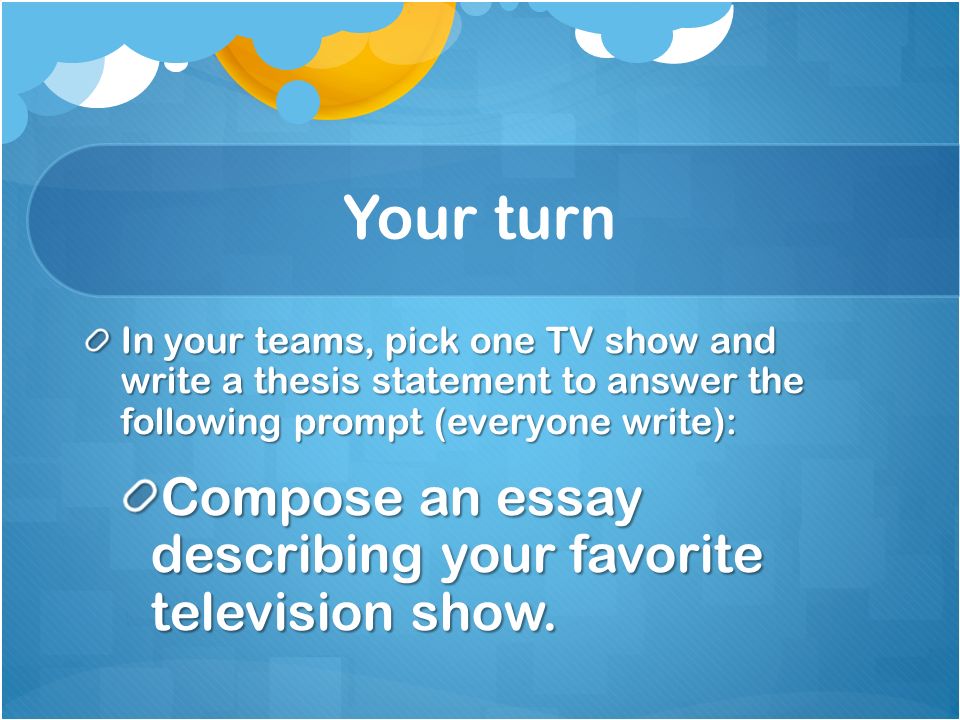 Your turn

In your teams, pick one TV show and write a thesis statement to answer the following prompt (everyone write):

Compose an essay describing your favorite television show.